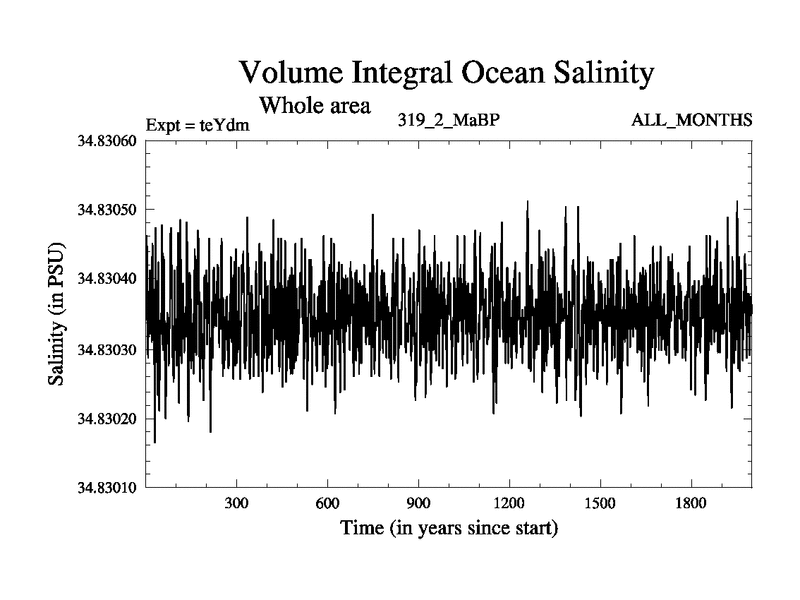 Volume Integral Ocean Salinity

Whole area

Expt = teYdm

319_2_MaBP

ALL_MONTHS

34.83060

34.83050

34.83040

34.83030

34.83020

34.83010

Salinity (in PSU)

300

600

900

1200

1500

1800

Time (in years since start)